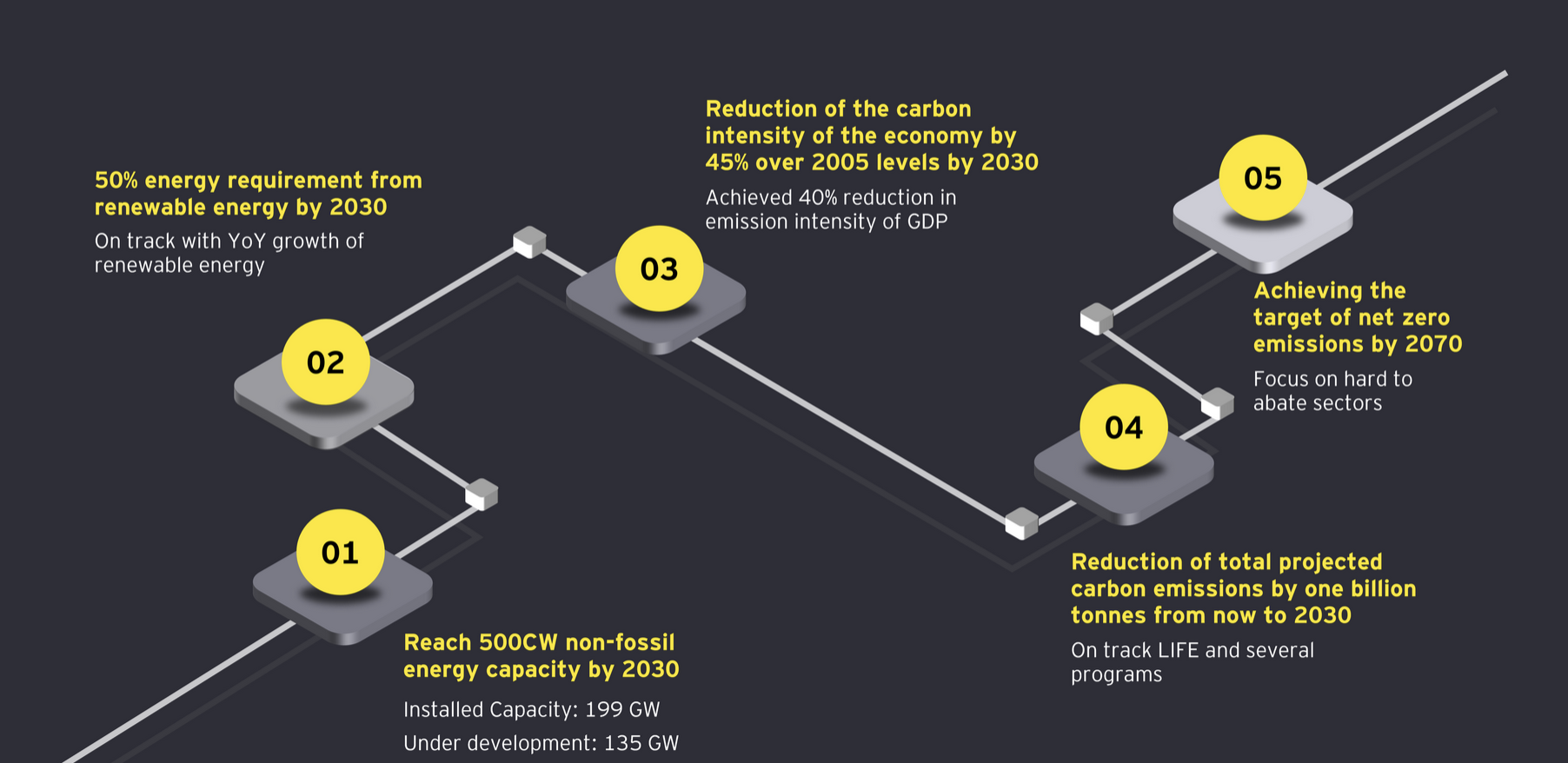 01

Reach 500CW non-fossil energy capacity by 2030

Installed Capacity: 199 GW

Under development: 135 GW

02

50% energy requirement from renewable energy by 2030

On track with YoY growth of renewable energy

03

Reduction of the carbon intensity of the economy by 45% over 2005 levels by 2030

Achieved 40% reduction in emission intensity of GDP

04

Reduction of total projected carbon emissions by one billion tonnes from now to 2030

On track LIFE and several programs

05

Achieving the target of net zero emissions by 2070

Focus on hard to abate sectors